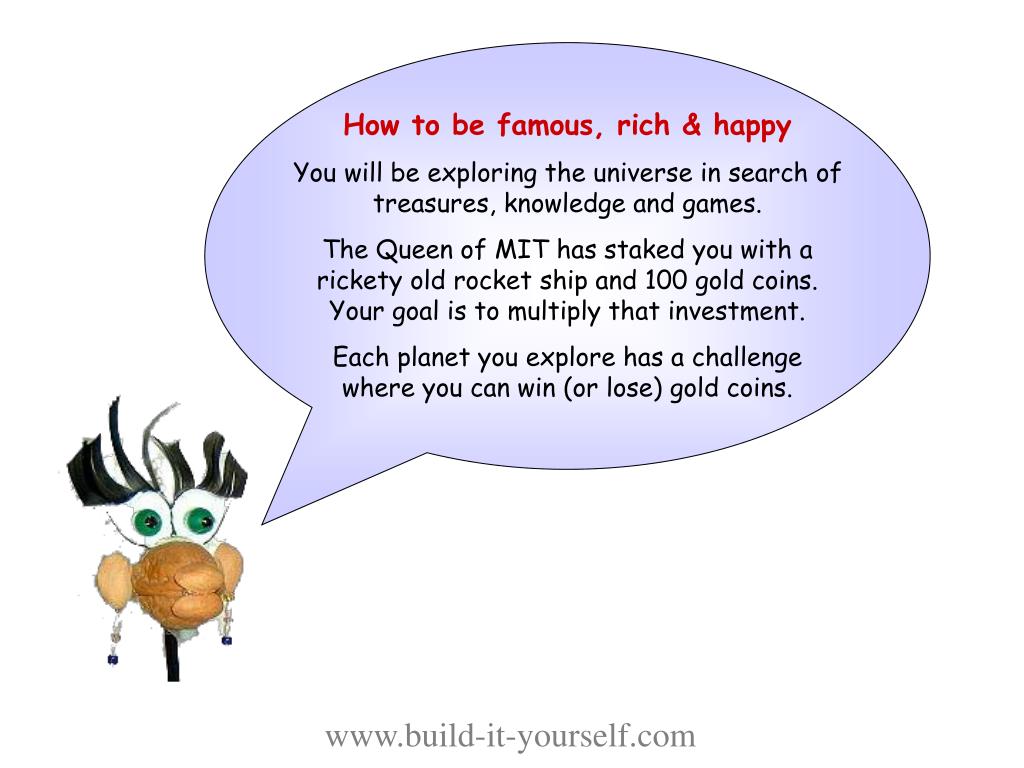 How to be famous, rich & happy

You will be exploring the universe in search of treasures, knowledge and games.

The Queen of MIT has staked you with a rickety old rocket ship and 100 gold coins. Your goal is to multiply that investment.

Each planet you explore has a challenge where you can win (or lose) gold coins.

www.build-it-yourself.com